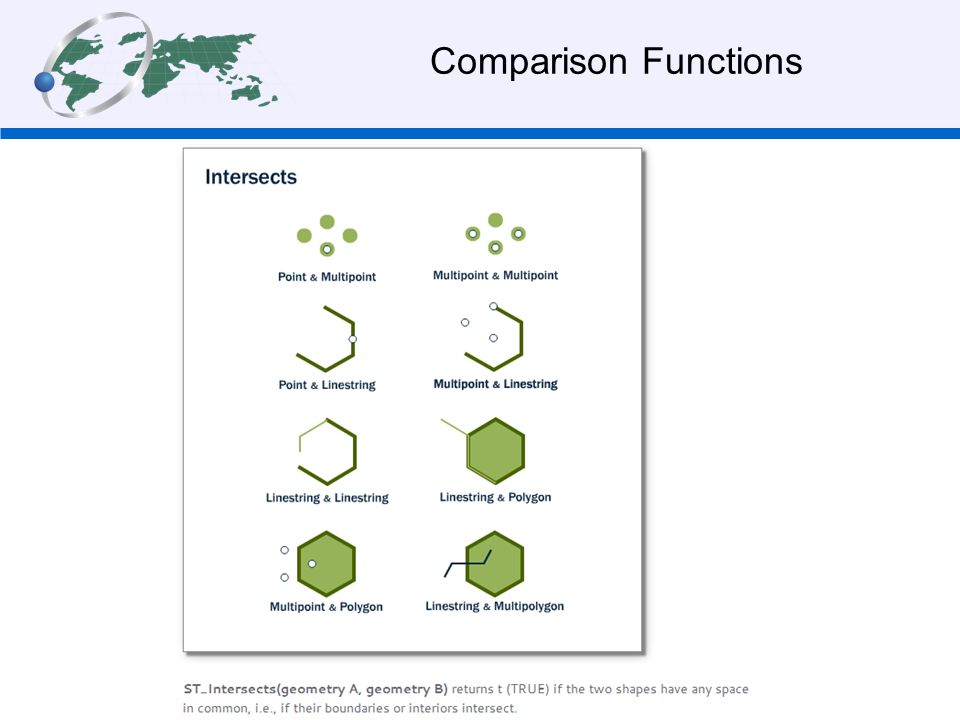 Comparison Functions

Intersects

Point & Multipoint

Multipoint & Multipoint

Point & Linestring

Multipoint & Linestring

Linestring & Linestring

Linestring & Polygon

Multipoint & Polygon

Linestring & Multipolygon

ST_Intersects(geometry A, geometry B) returns t (TRUE) if the two shapes have any space in common, i.e., if their boundaries or interiors intersect.